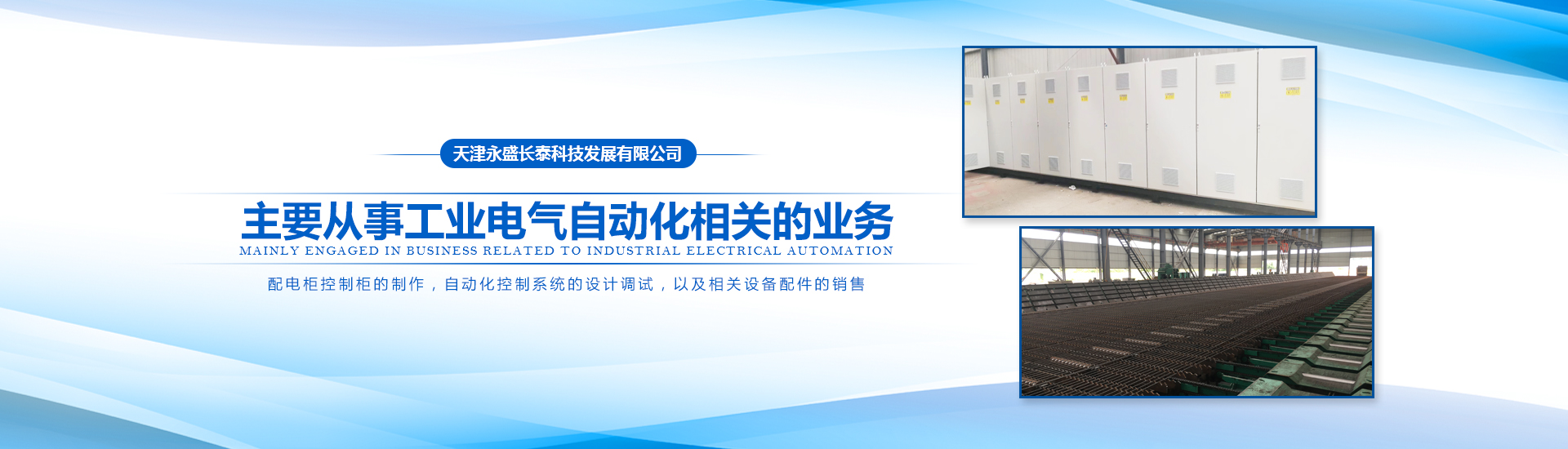 天津永盛长泰科技发展有限公司

主要从事工业电气自动化相关的业务

MAINLY ENGAGED IN BUSINESS RELATED TO INDUSTRIAL ELECTRICAL AUTOMATION

配电柜控制柜的制作，自动化控制系统的设计调试，以及相关设备配件的销售